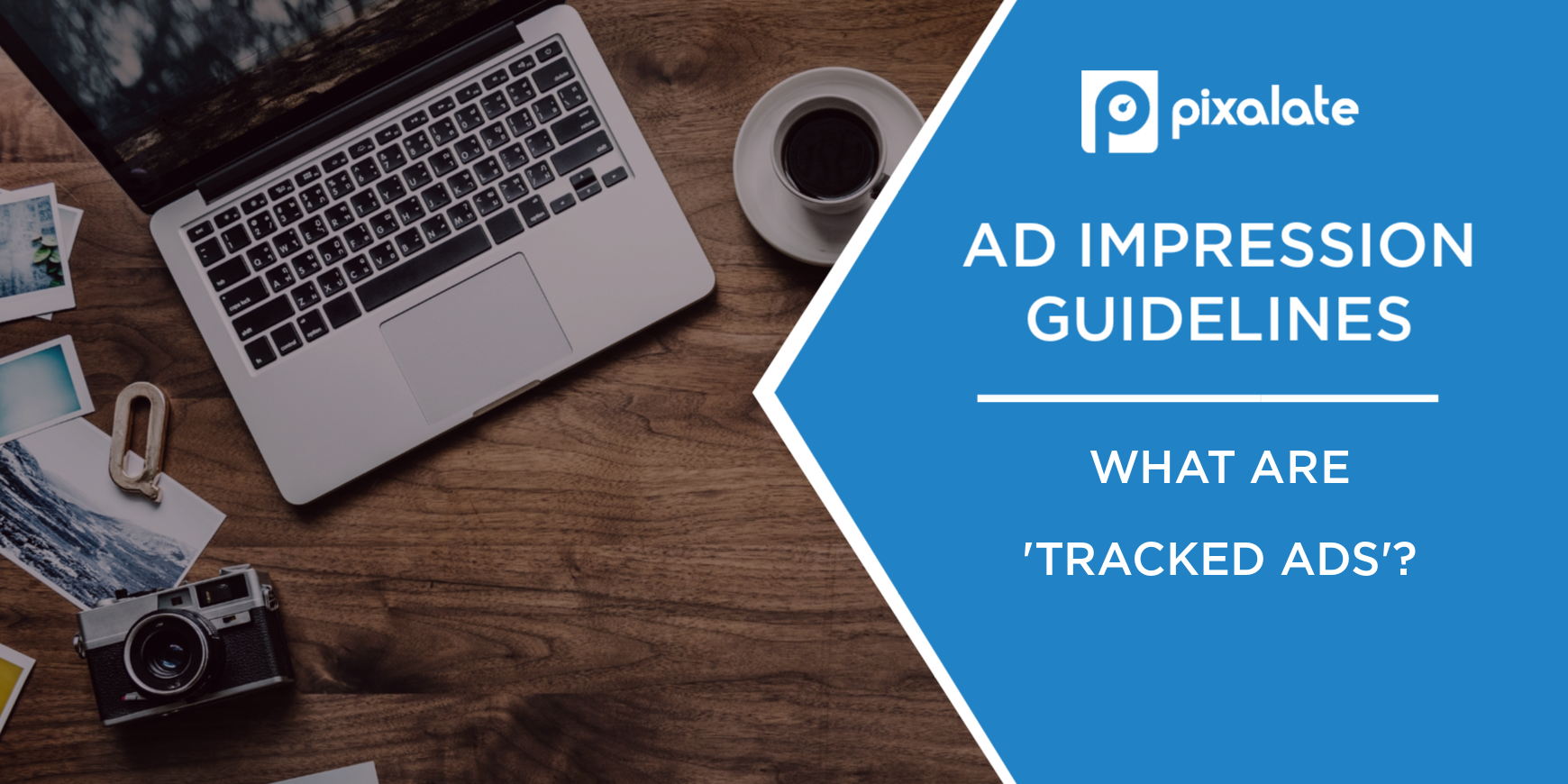 pixalate

AD IMPRESSION GUIDELINES

WHAT ARE

'TRACKED ADS'?